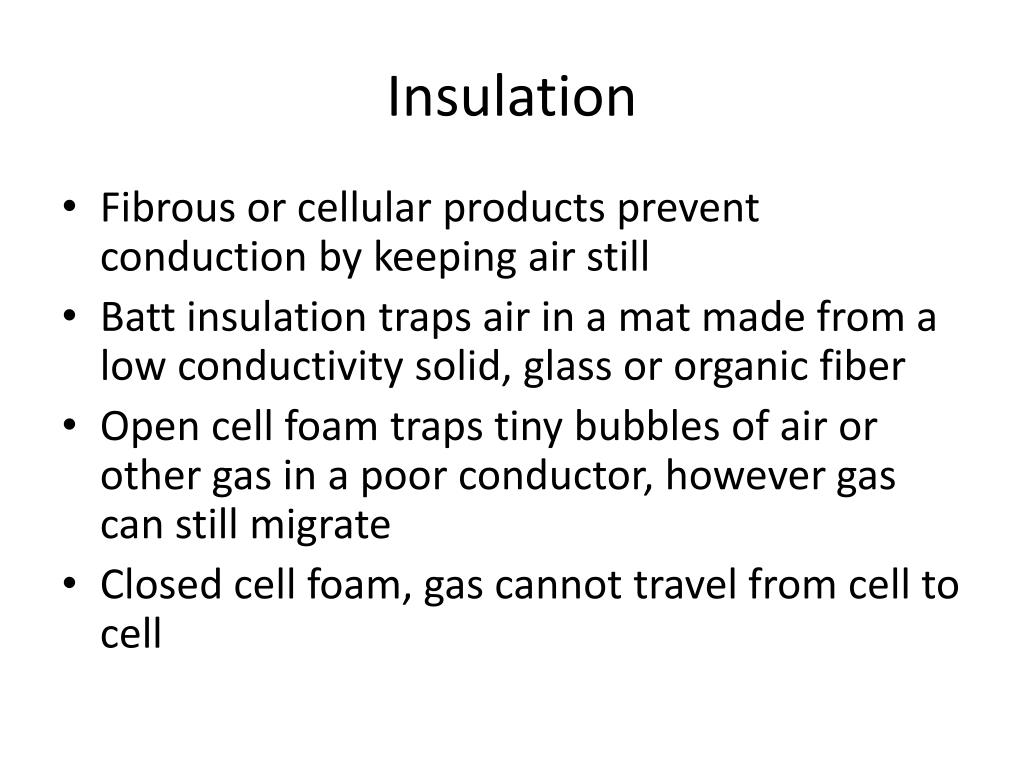 Insulation

• Fibrous or cellular products prevent conduction by keeping air still
• Batt insulation traps air in a mat made from a low conductivity solid, glass or organic fiber
• Open cell foam traps tiny bubbles of air or other gas in a poor conductor, however gas can still migrate
• Closed cell foam, gas cannot travel from cell to cell